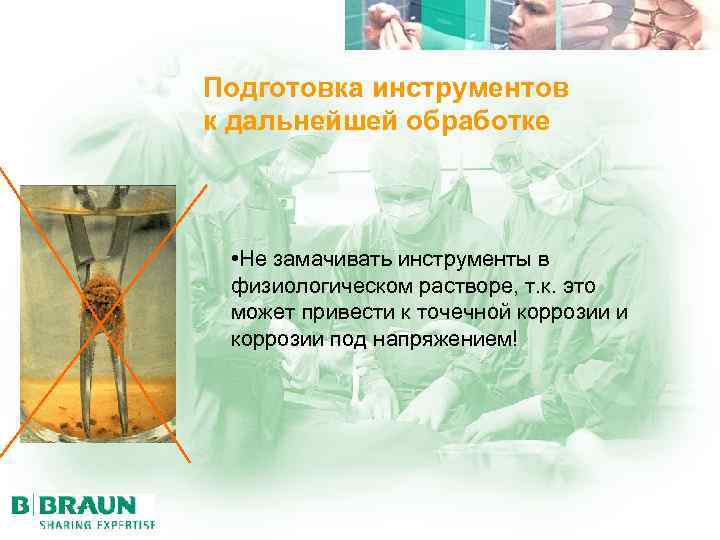 Подготовка инструментов к дальнейшей обработке

•Не замачивать инструменты в физиологическом растворе, т.к. это может привести к точечной коррозии и коррозии под напряжением!

B|BRAUN
SHARING EXPERTISE